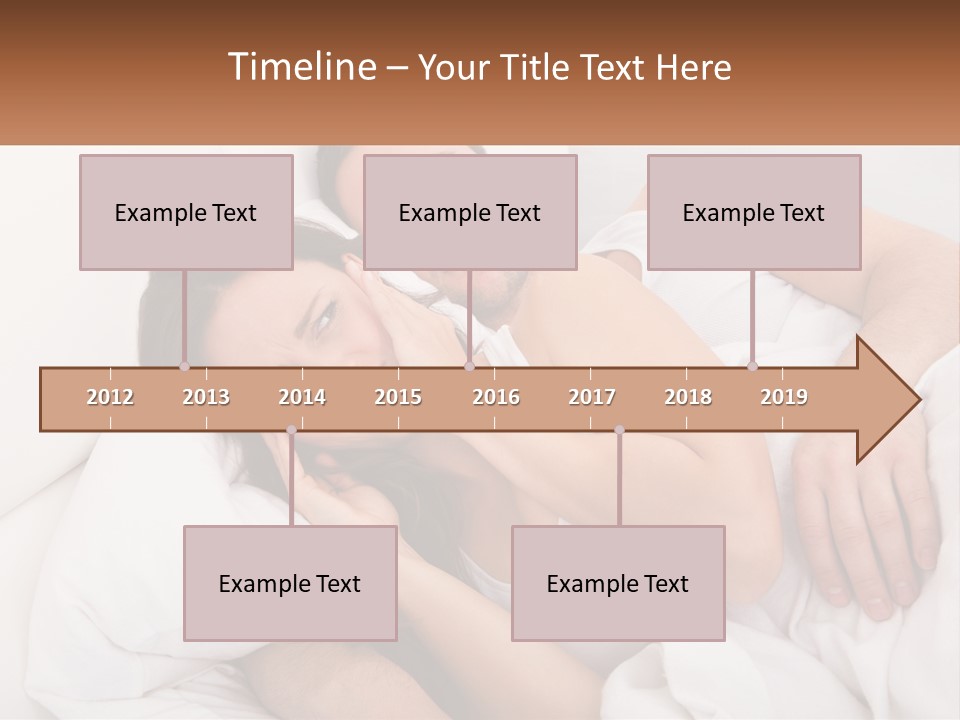 Timeline – Your Title Text Here

Example Text

Example Text

Example Text

2012 2013 2014 2015 2016 2017 2018 2019

Example Text

Example Text